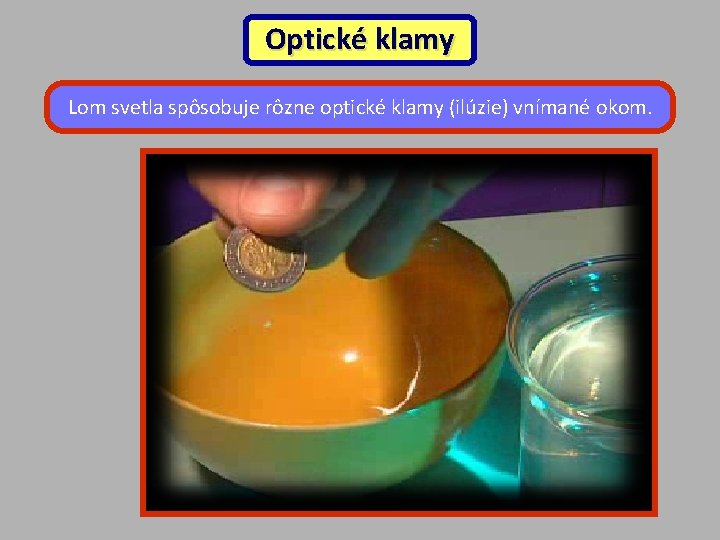 Optické klamy

Lom svetla spôsobuje rôzne optické klamy (ilúzie) vnímané okom.